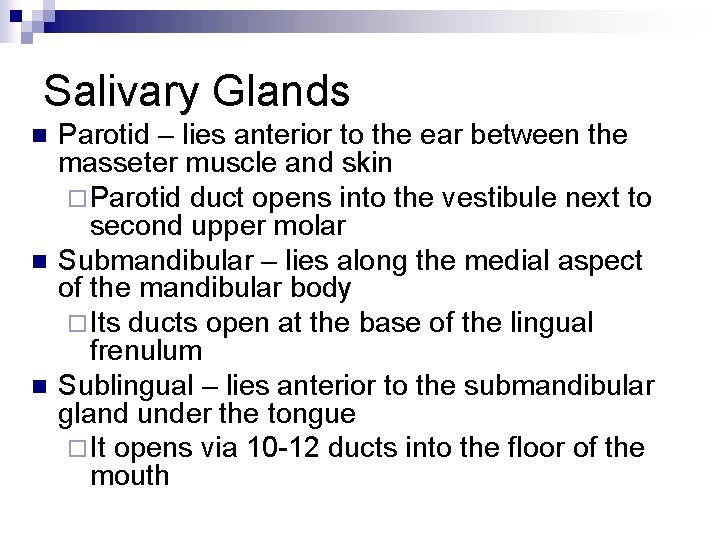 Salivary Glands

- Parotid – lies anterior to the ear between the masseter muscle and skin
  - Parotid duct opens into the vestibule next to second upper molar
- Submandibular – lies along the medial aspect of the mandibular body
  - Its ducts open at the base of the lingual frenulum
- Sublingual – lies anterior to the submandibular gland under the tongue
  - It opens via 10-12 ducts into the floor of the mouth